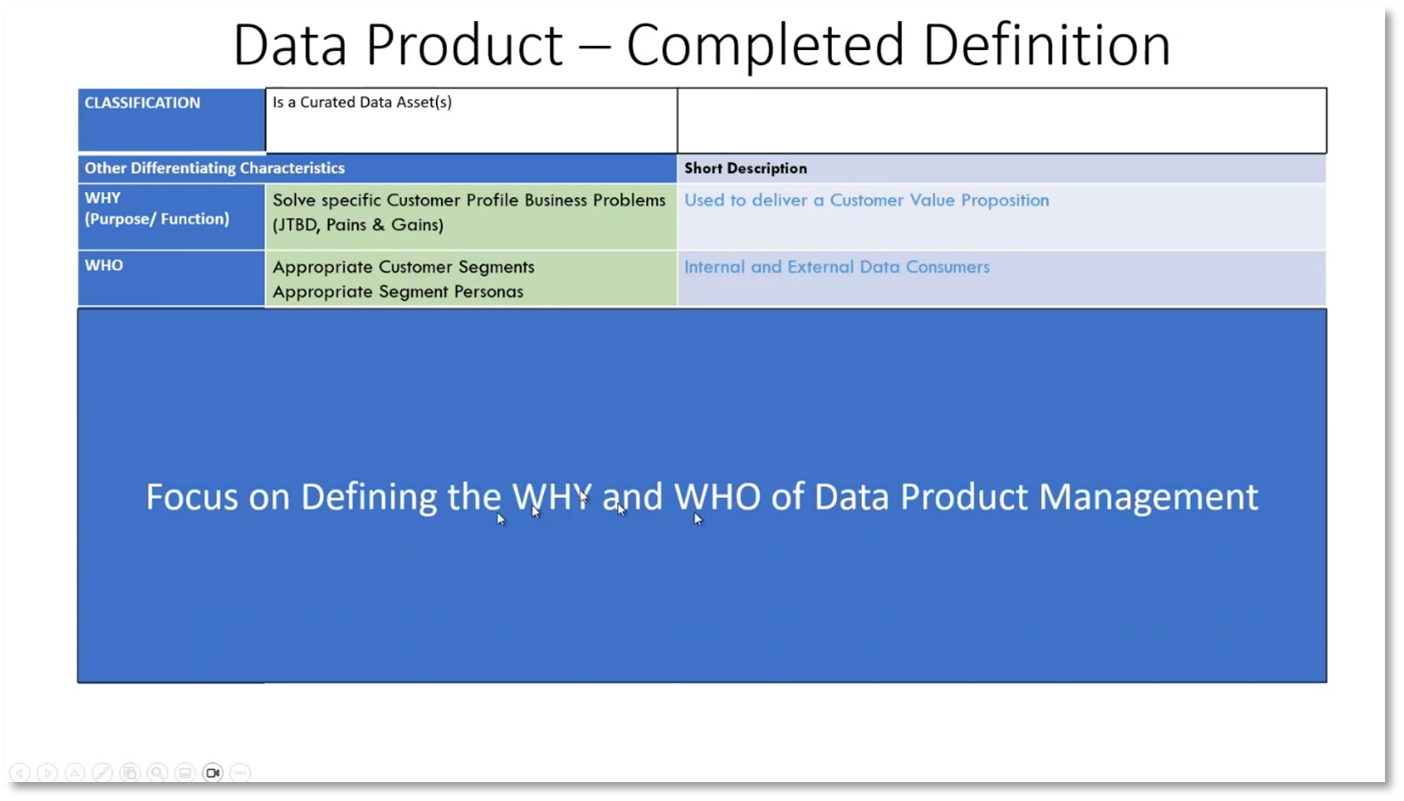 Data Product – Completed Definition

| CLASSIFICATION | Is a Curated Data Asset(s) | |
|---|---|---|
| Other Differentiating Characteristics | | Short Description |
| WHY (Purpose/ Function) | Solve specific Customer Profile Business Problems (JTBD, Pains & Gains) | Used to deliver a Customer Value Proposition |
| WHO | Appropriate Customer Segments Appropriate Segment Personas | Internal and External Data Consumers |

Focus on Defining the WHY and WHO of Data Product Management